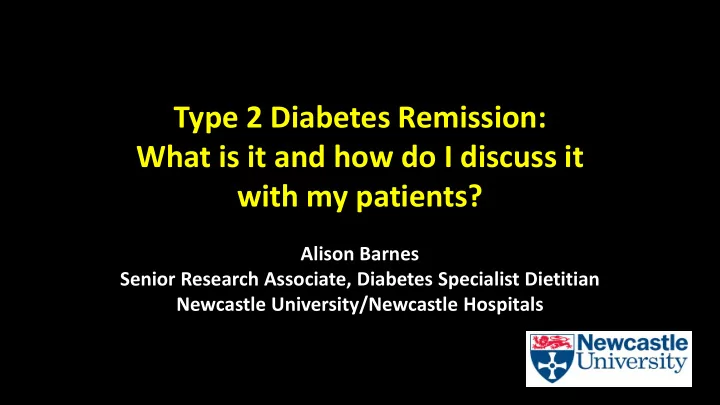 Type 2 Diabetes Remission:
What is it and how do I discuss it with my patients?

Alison Barnes
Senior Research Associate, Diabetes Specialist Dietitian
Newcastle University/Newcastle Hospitals

Newcastle University